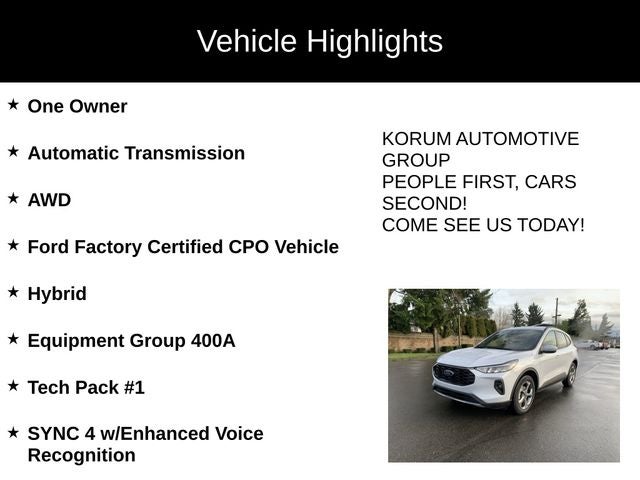 Vehicle Highlights

★ One Owner

★ Automatic Transmission

★ AWD

★ Ford Factory Certified CPO Vehicle

★ Hybrid

★ Equipment Group 400A

★ Tech Pack #1

★ SYNC 4 w/Enhanced Voice Recognition

KORUM AUTOMOTIVE GROUP
PEOPLE FIRST, CARS SECOND!
COME SEE US TODAY!